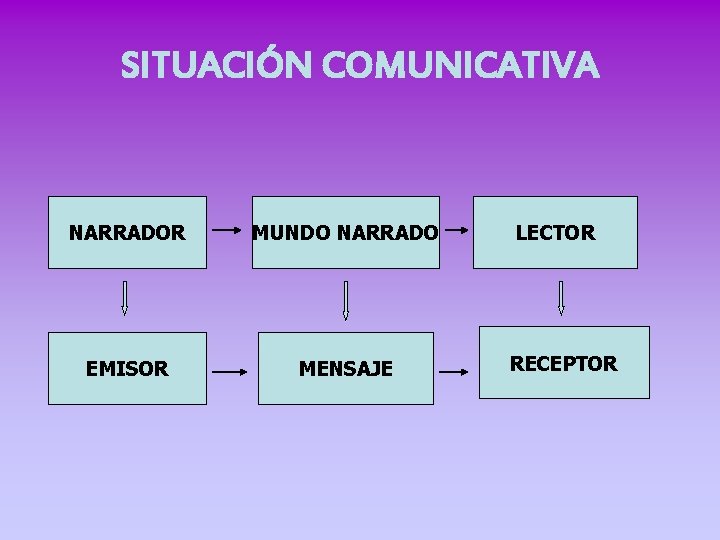 SITUACIÓN COMUNICATIVA

NARRADOR

MUNDO NARRADO

LECTOR

EMISOR

MENSAJE

RECEPTOR